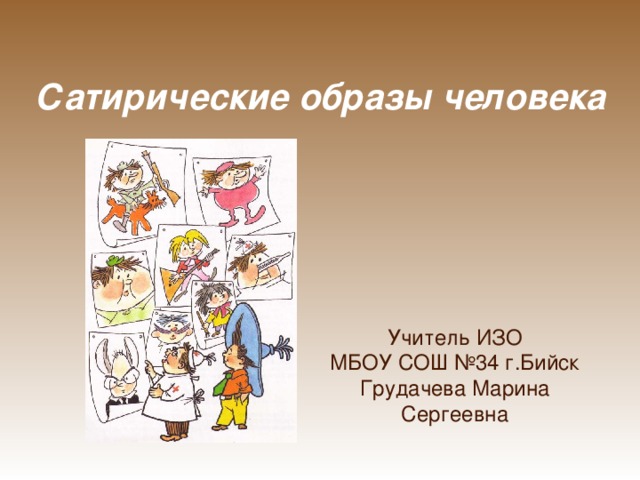 Сатирические образы человека

Учитель ИЗО
МБОУ СОШ №34 г.Бийск
Грудачева Марина
Сергеевна